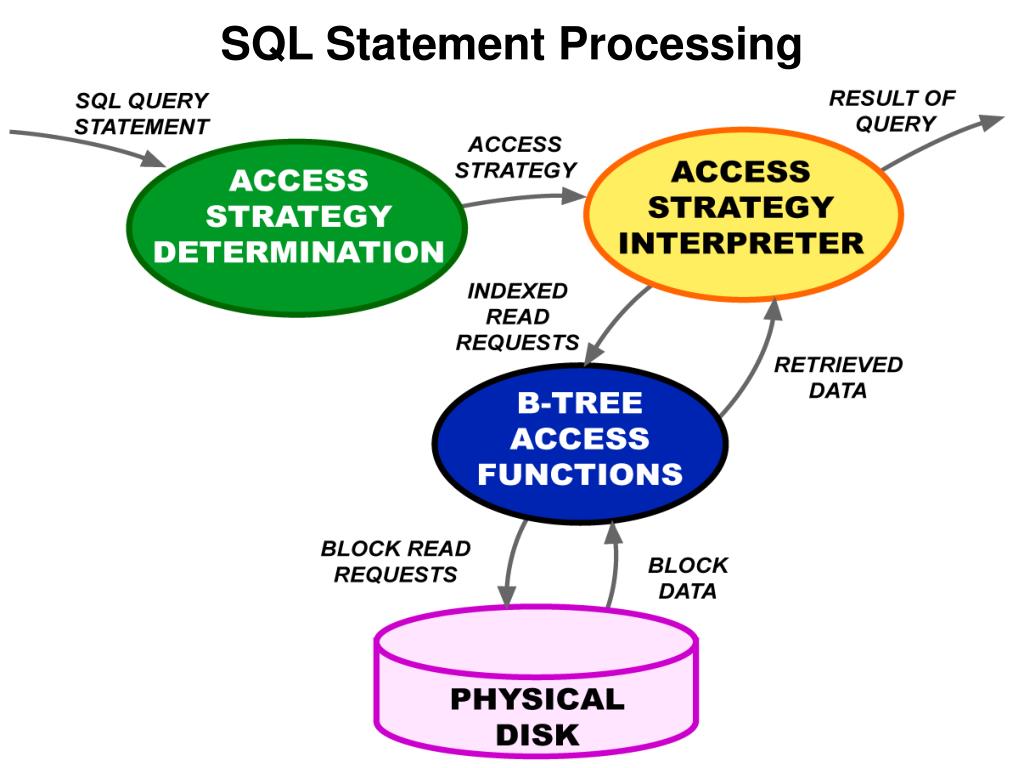 SQL Statement Processing

SQL QUERY STATEMENT

ACCESS STRATEGY DETERMINATION

ACCESS STRATEGY

ACCESS STRATEGY INTERPRETER

RESULT OF QUERY

INDEXED READ REQUESTS

RETRIEVED DATA

B-TREE ACCESS FUNCTIONS

BLOCK READ REQUESTS

BLOCK DATA

PHYSICAL DISK